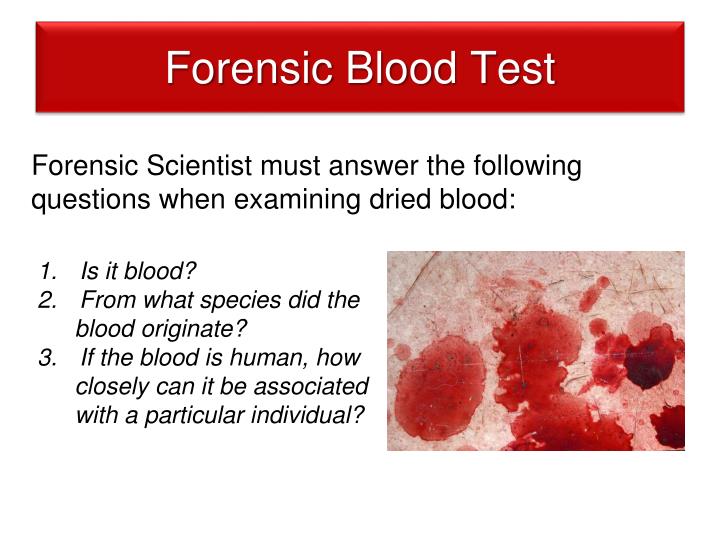 Forensic Blood Test

Forensic Scientist must answer the following questions when examining dried blood:

1. Is it blood?
2. From what species did the blood originate?
3. If the blood is human, how closely can it be associated with a particular individual?